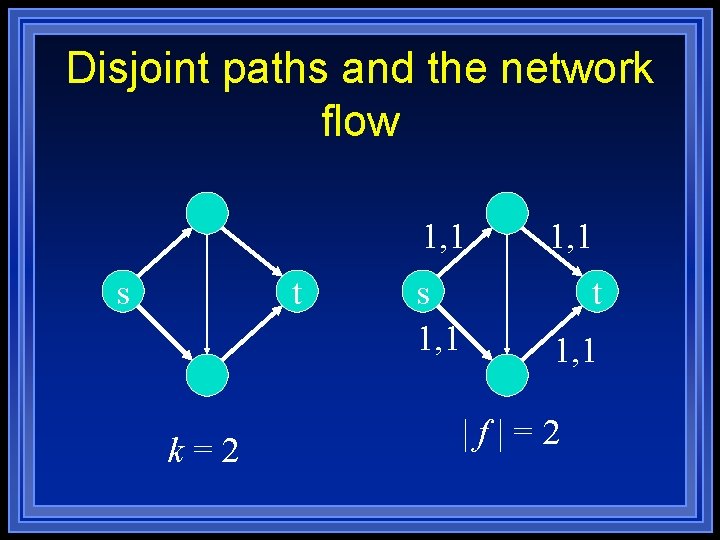 Disjoint paths and the network flow

s

t

$k = 2$

1,1

1,1

s

t

1,1

1,1

$|f| = 2$